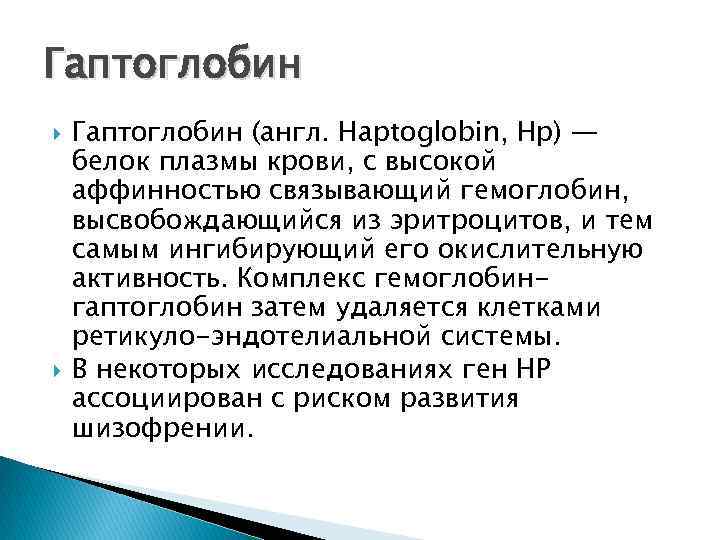 Гаптоглобин

Гаптоглобин (англ. Haptoglobin, Hp) — белок плазмы крови, с высокой аффинностью связывающий гемоглобин, высвобождающийся из эритроцитов, и тем самым ингибирующий его окислительную активность. Комплекс гемоглобин-гаптоглобин затем удаляется клетками ретикуло-эндотелиальной системы.

В некоторых исследованиях ген HP ассоциирован с риском развития шизофрении.